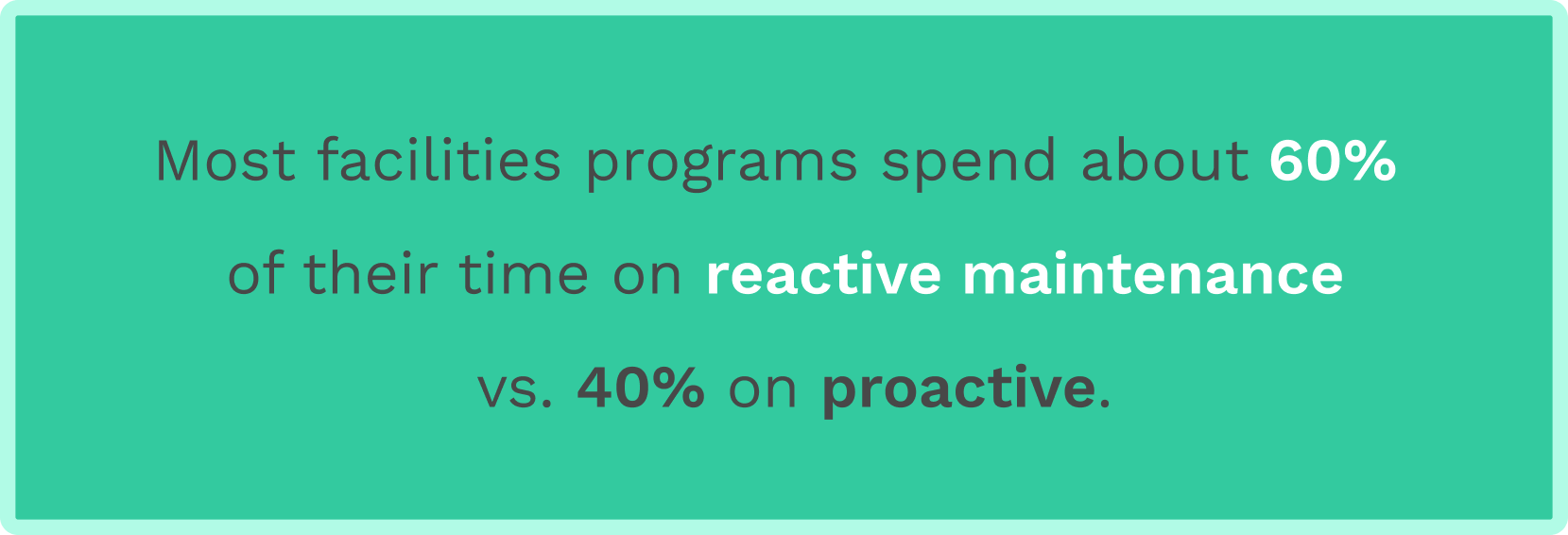 Most facilities programs spend about 60% of their time on reactive maintenance vs. 40% on proactive.